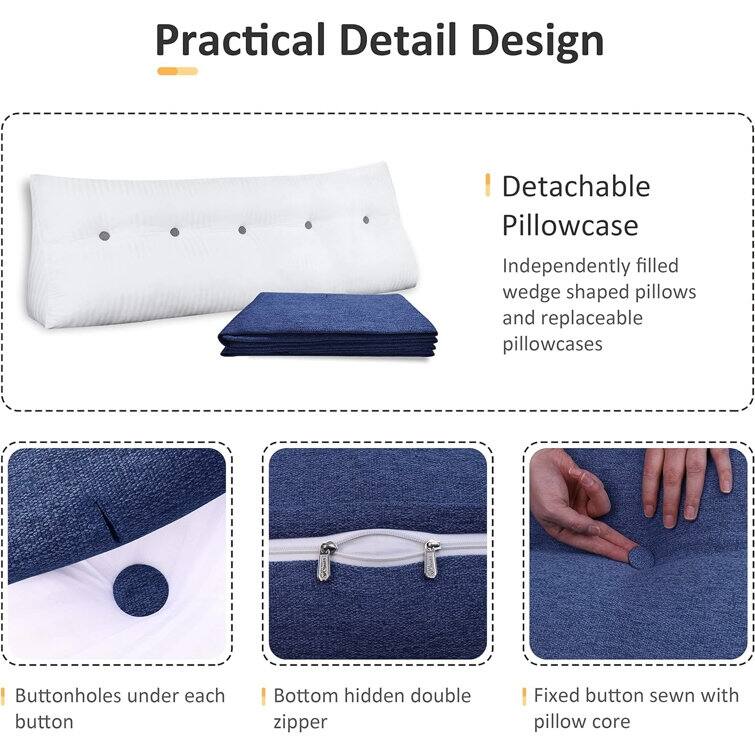 Practical Detail Design

Detachable Pillowcase

Independently filled wedge shaped pillows and replaceable pillowcases

Buttonholes under each button

Bottom hidden double zipper

Fixed button sewn with pillow core